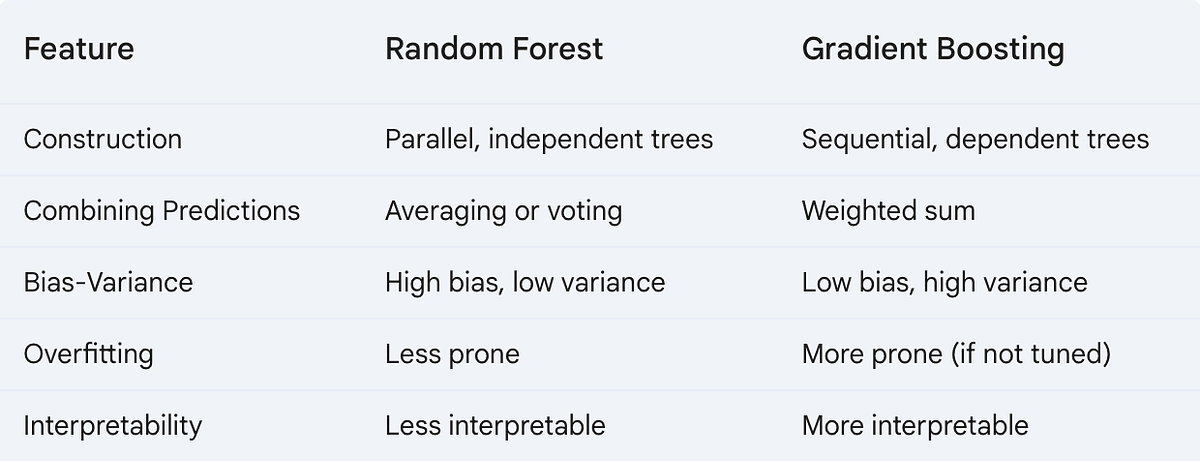 | Feature | Random Forest | Gradient Boosting |
|---|---|---|
| Construction | Parallel, independent trees | Sequential, dependent trees |
| Combining Predictions | Averaging or voting | Weighted sum |
| Bias-Variance | High bias, low variance | Low bias, high variance |
| Overfitting | Less prone | More prone (if not tuned) |
| Interpretability | Less interpretable | More interpretable |